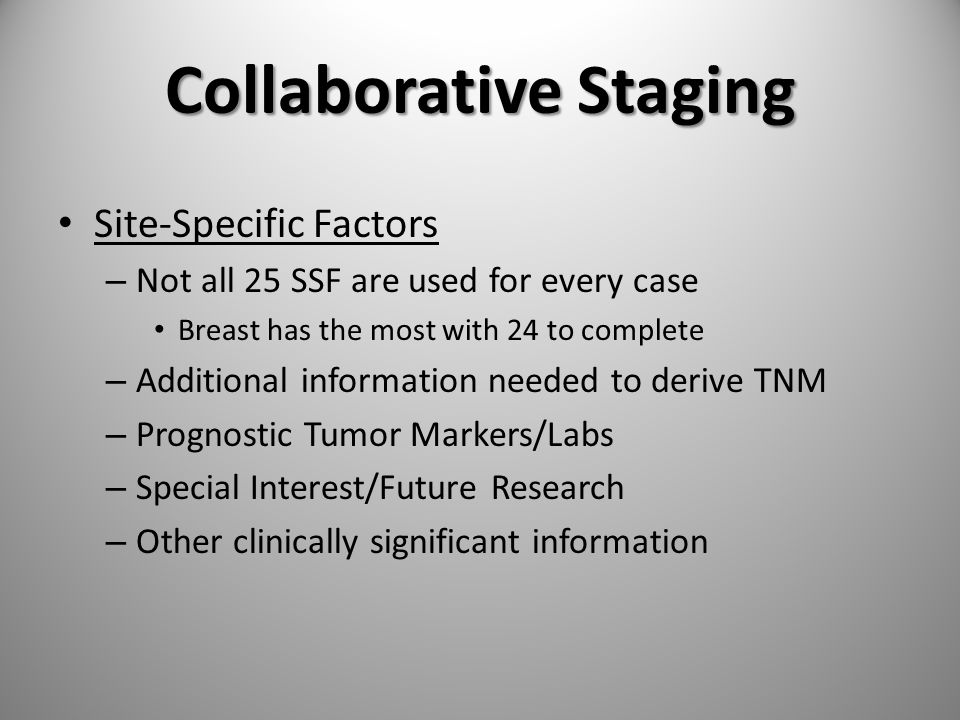 Collaborative Staging

• Site-Specific Factors
– Not all 25 SSF are used for every case
• Breast has the most with 24 to complete
– Additional information needed to derive TNM
– Prognostic Tumor Markers/Labs
– Special Interest/Future Research
– Other clinically significant information